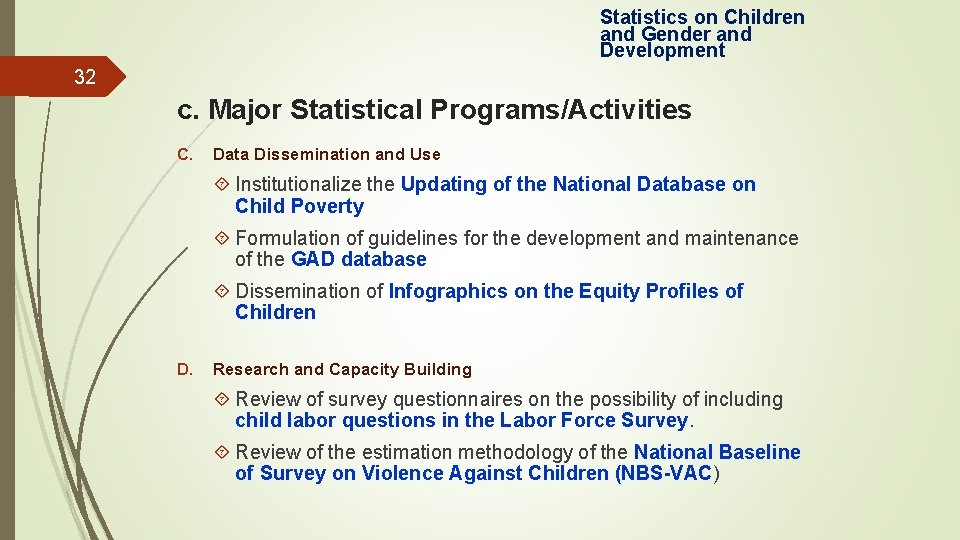 Statistics on Children and Gender and Development

32

c. Major Statistical Programs/Activities

C. Data Dissemination and Use

Institutionalize the Updating of the National Database on Child Poverty

Formulation of guidelines for the development and maintenance of the GAD database

Dissemination of Infographics on the Equity Profiles of Children

D. Research and Capacity Building

Review of survey questionnaires on the possibility of including child labor questions in the Labor Force Survey.

Review of the estimation methodology of the National Baseline of Survey on Violence Against Children (NBS-VAC)